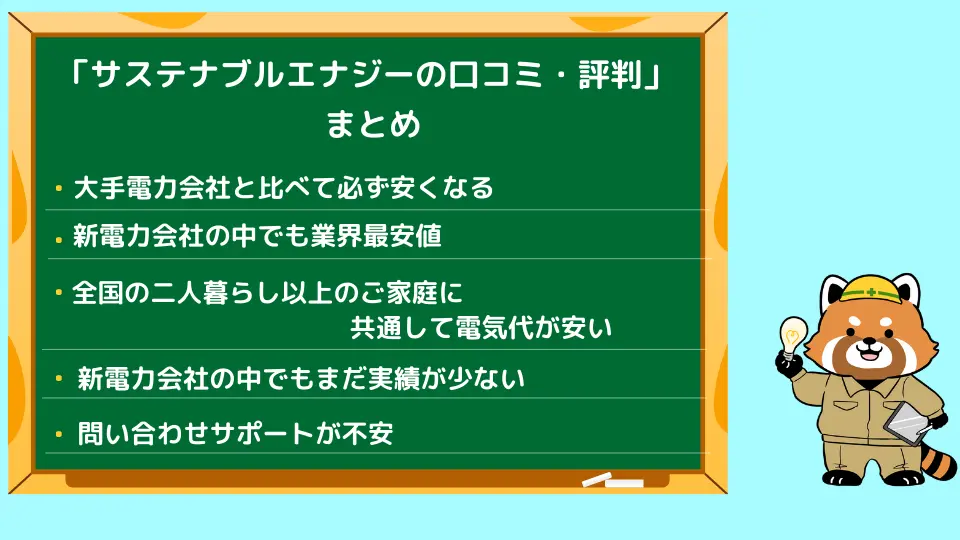 「サステナブルエナジーの口コミ・評判」
まとめ

・大手電力会社と比べて必ず安くなる

・新電力会社の中でも業界最安値

・全国の二人暮らし以上のご家庭に共通して電気代が安い

・新電力会社の中でもまだ実績が少ない

・問い合わせサポートが不安